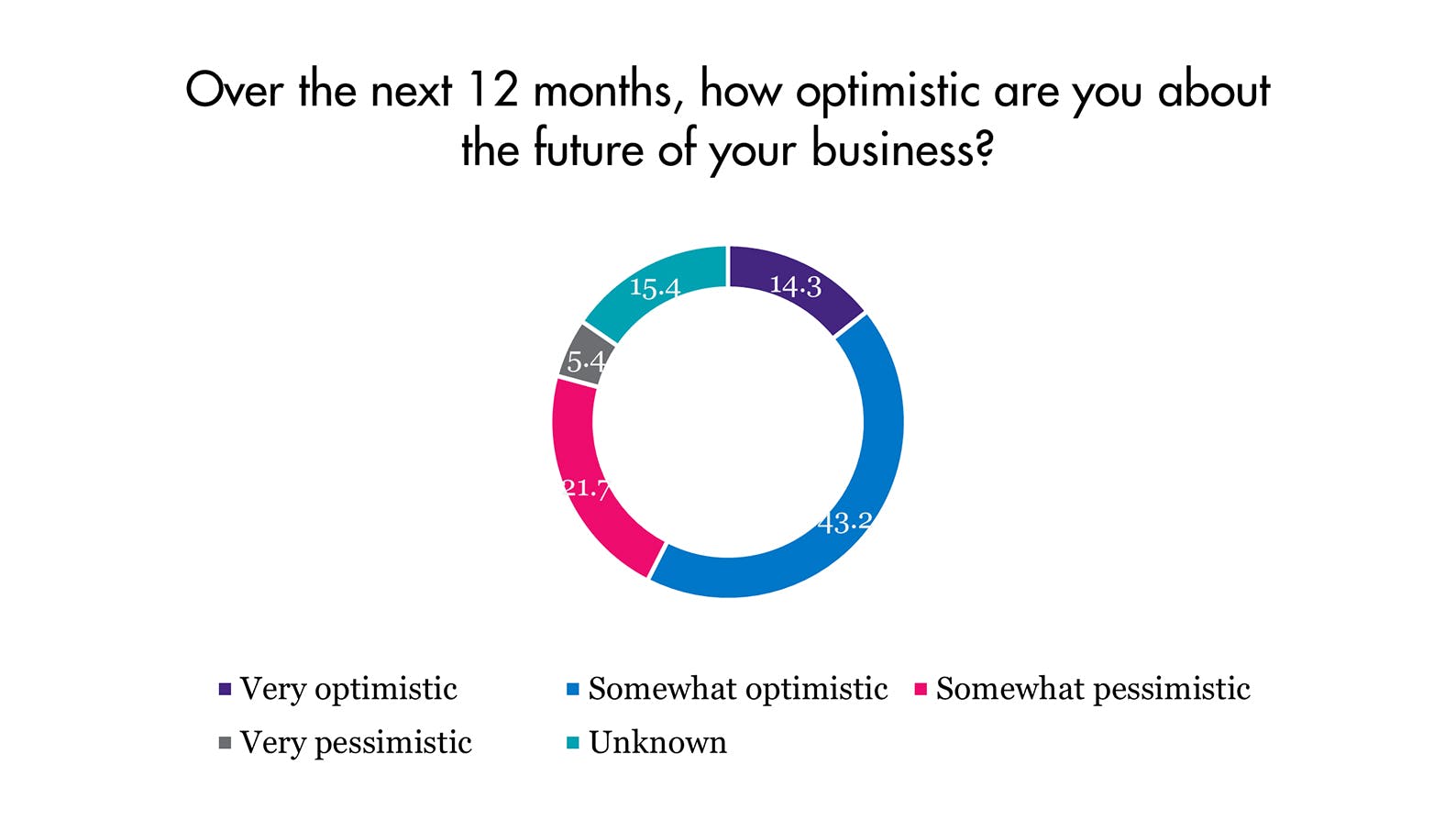 Over the next 12 months, how optimistic are you about the future of your business?

14.3
43.2
21.7
5.4
15.4

Very optimistic
Somewhat optimistic
Somewhat pessimistic
Very pessimistic
Unknown